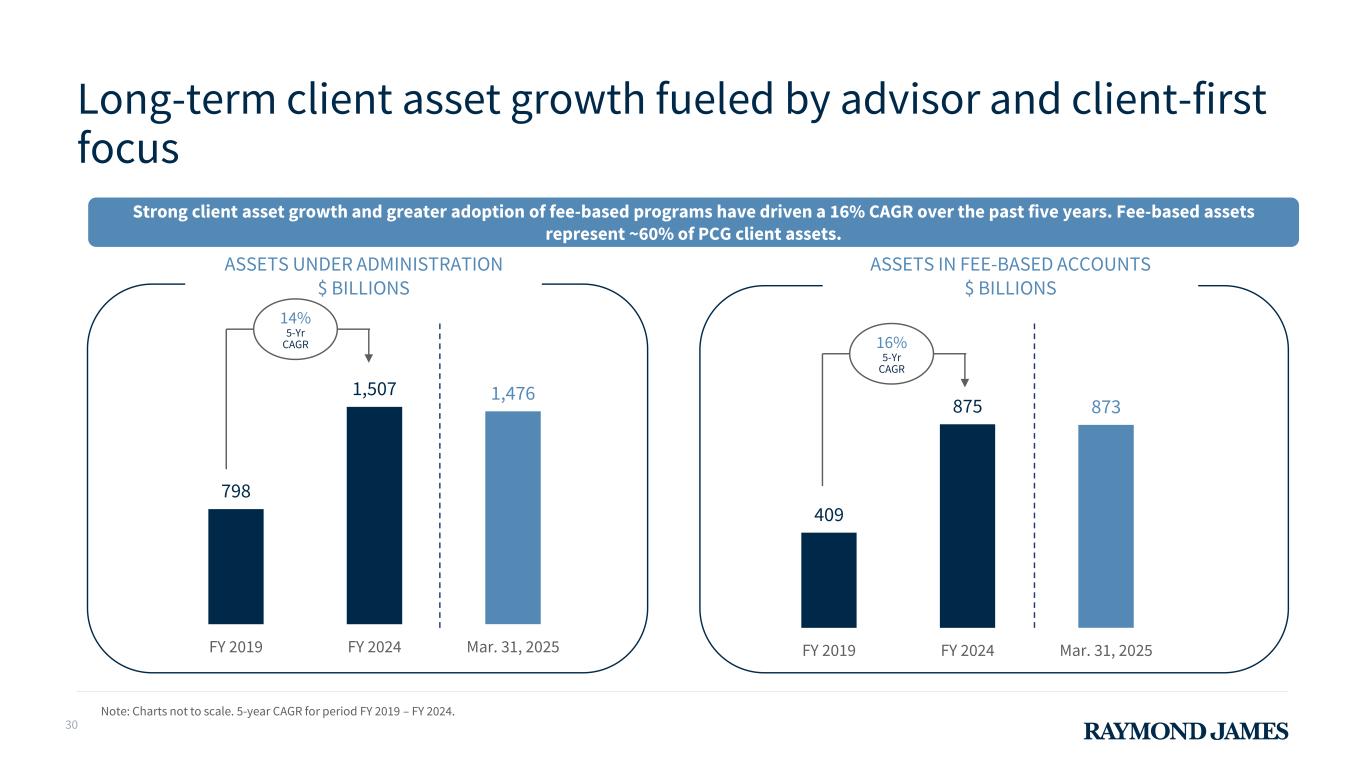 Long-term client asset growth fueled by advisor and client-first focus

Strong client asset growth and greater adoption of fee-based programs have driven a 16% CAGR over the past five years. Fee-based assets represent ~60% of PCG client assets.

ASSETS UNDER ADMINISTRATION
$ BILLIONS

14%
5-Yr
CAGR

798
1,507
1,476

FY 2019
FY 2024
Mar. 31, 2025

ASSETS IN FEE-BASED ACCOUNTS
$ BILLIONS

16%
5-Yr
CAGR

409
875
873

FY 2019
FY 2024
Mar. 31, 2025

Note: Charts not to scale. 5-year CAGR for period FY 2019 – FY 2024.

30

RAYMOND JAMES